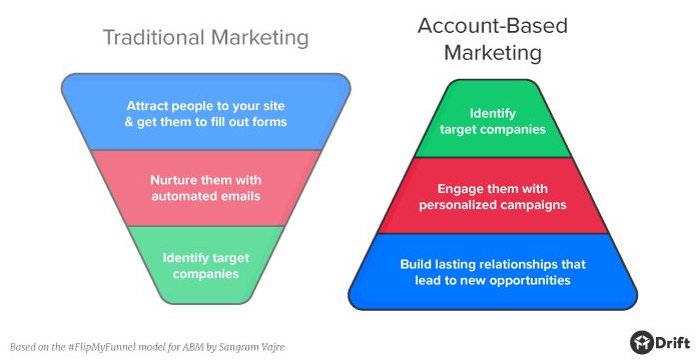 Traditional Marketing

Attract people to your site & get them to fill out forms

Nurture them with automated emails

Identify target companies

Account-Based Marketing

Identify target companies

Engage them with personalized campaigns

Build lasting relationships that lead to new opportunities

Based on the #FlipMyFunnel model for ABM by Sangram Vajre

Drift